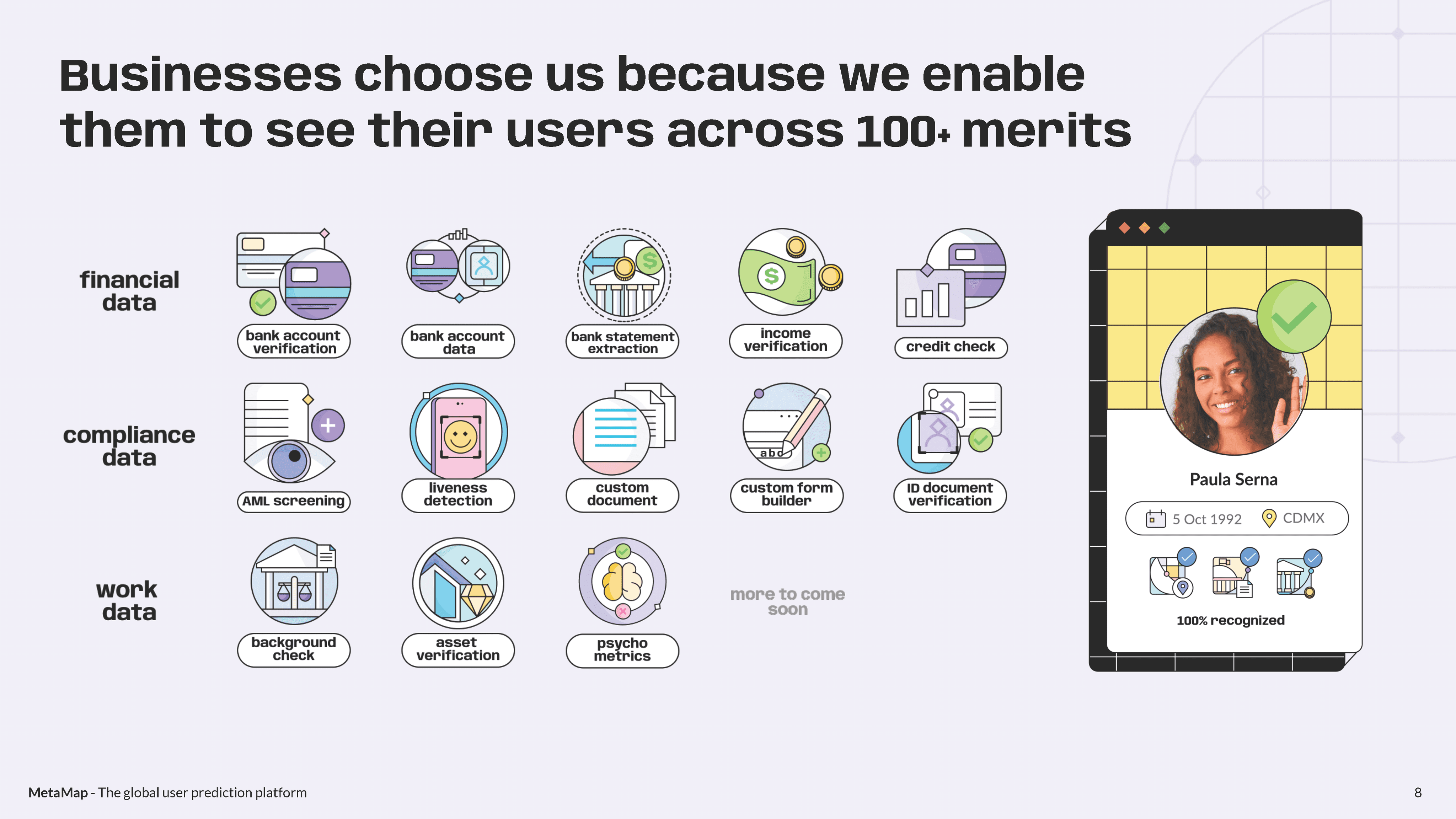 Businesses choose us because we enable them to see their users across 100+ merits

financial data

bank account verification

bank account data

bank statement extraction

income verification

credit check

compliance data

AML screening

liveness detection

custom document

abc

custom form builder

ID document verification

work data

background check

asset verification

psycho metrics

more to come soon

Paula Serna

5 Oct 1992

CDMX

100% recognized

MetaMap - The global user prediction platform

8